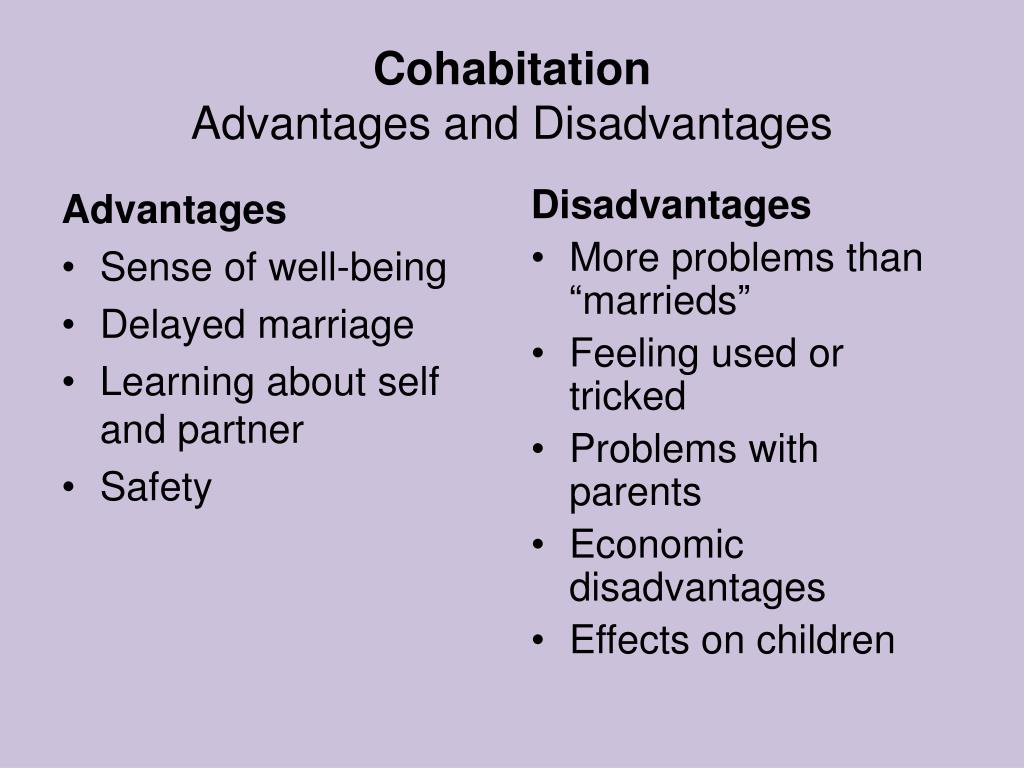 Cohabitation
Advantages and Disadvantages

Advantages
• Sense of well-being
• Delayed marriage
• Learning about self and partner
• Safety

Disadvantages
• More problems than “marrieds”
• Feeling used or tricked
• Problems with parents
• Economic disadvantages
• Effects on children